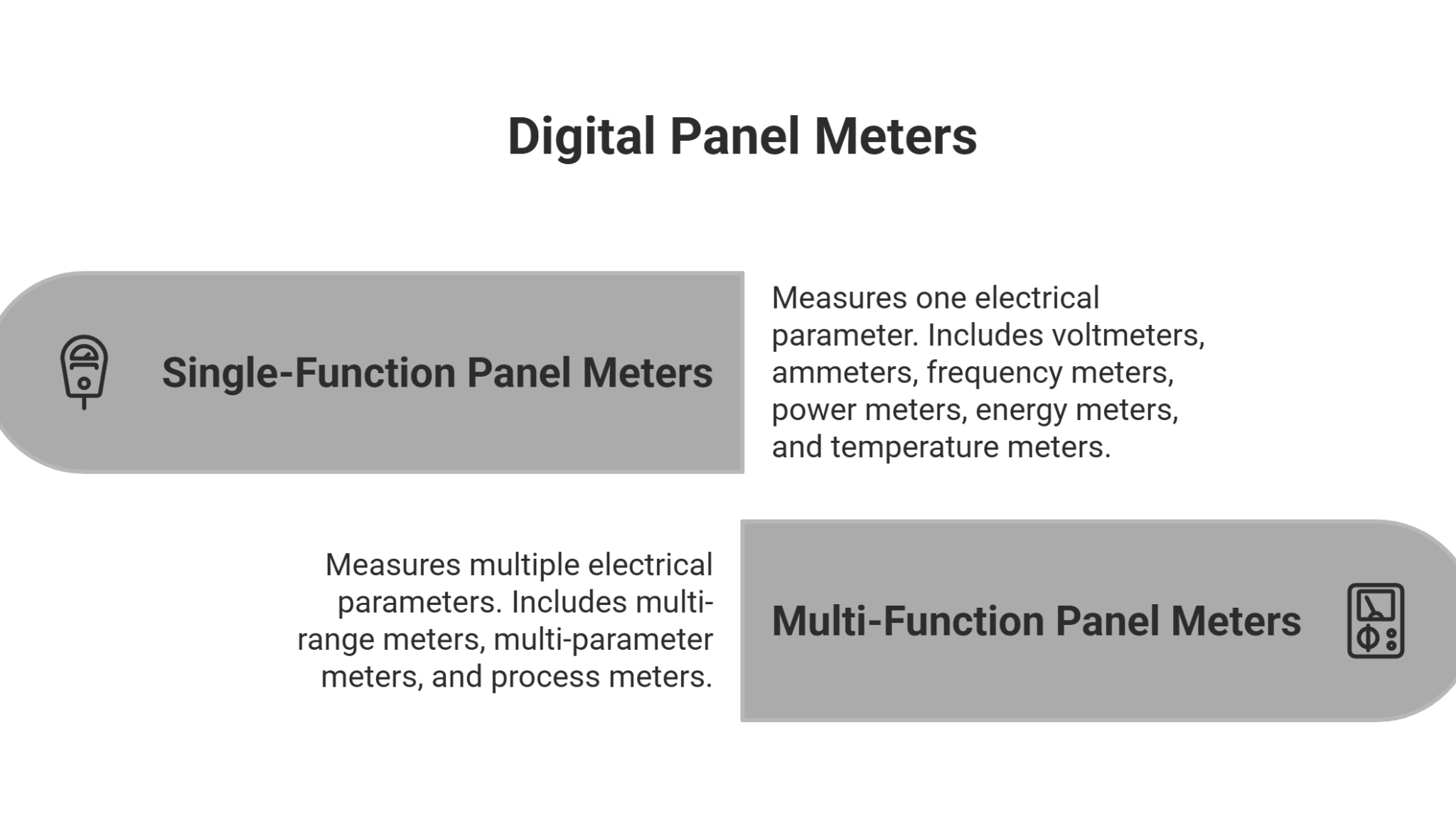 Digital Panel Meters

Single-Function Panel Meters

Measures one electrical parameter. Includes voltmeters, ammeters, frequency meters, power meters, energy meters, and temperature meters.

Measures multiple electrical parameters. Includes multi-range meters, multi-parameter meters, and process meters.

Multi-Function Panel Meters